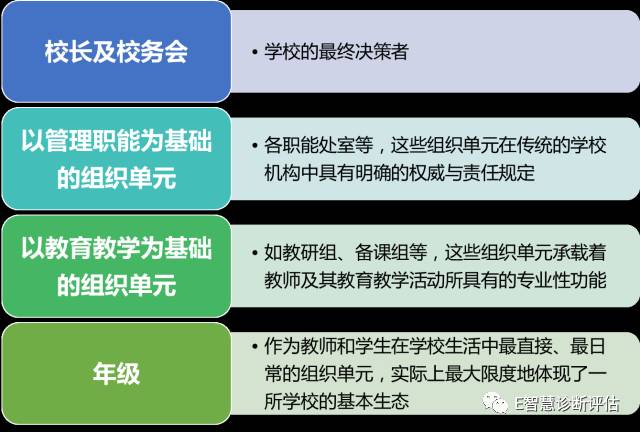 校长及校务会

• 学校的最终决策者

以管理职能为基础的组织单元

• 各职能处室等，这些组织单元在传统的学校机构中具有明确的权威与责任规定

以教育教学为基础的组织单元

• 如教研组、备课组等，这些组织单元承载着教师及其教育教学活动所具有的专业性功能

年级

• 作为教师和学生在学校生活中最直接、最日常的组织单元，实际上最大限度地体现了一所学校的基本生态

E智慧诊断评估